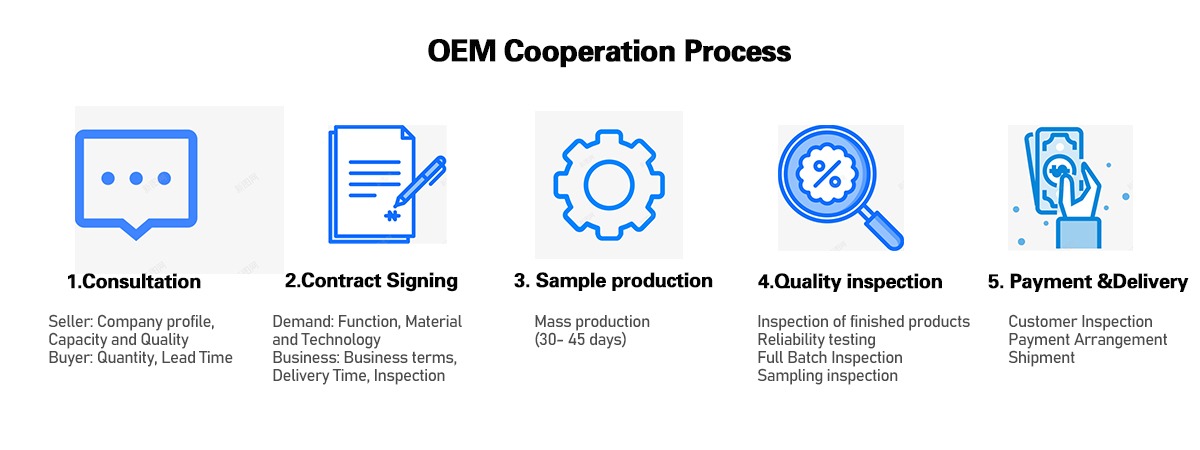 OEM Cooperation Process

1.Consultation

Seller: Company profile, Capacity and Quality
Buyer: Quantity, Lead Time

2.Contract Signing

Demand: Function, Material and Technology
Business: Business terms, Delivery Time, Inspection

3. Sample production

Mass production
(30- 45 days)

4.Quality inspection

Inspection of finished products
Reliability testing
Full Batch Inspection
Sampling inspection

5. Payment &Delivery

Customer Inspection
Payment Arrangement
Shipment